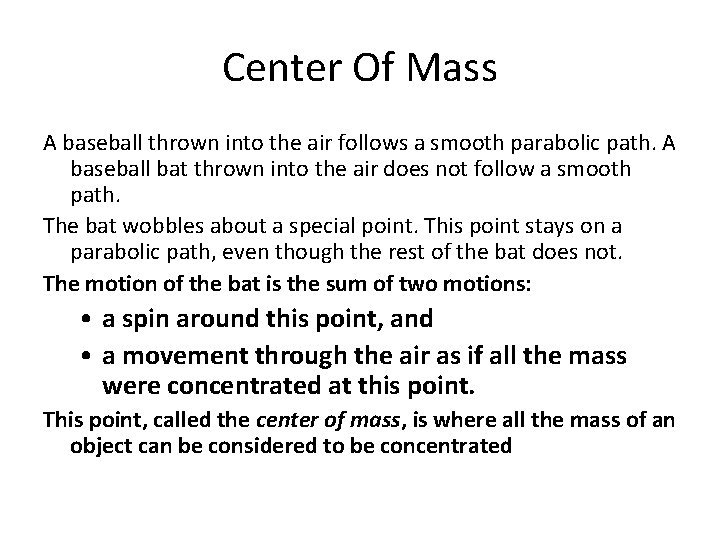 Center Of Mass

A baseball thrown into the air follows a smooth parabolic path. A baseball bat thrown into the air does not follow a smooth path.

The bat wobbles about a special point. This point stays on a parabolic path, even though the rest of the bat does not.

The motion of the bat is the sum of two motions:

• a spin around this point, and

• a movement through the air as if all the mass were concentrated at this point.

This point, called the center of mass, is where all the mass of an object can be considered to be concentrated